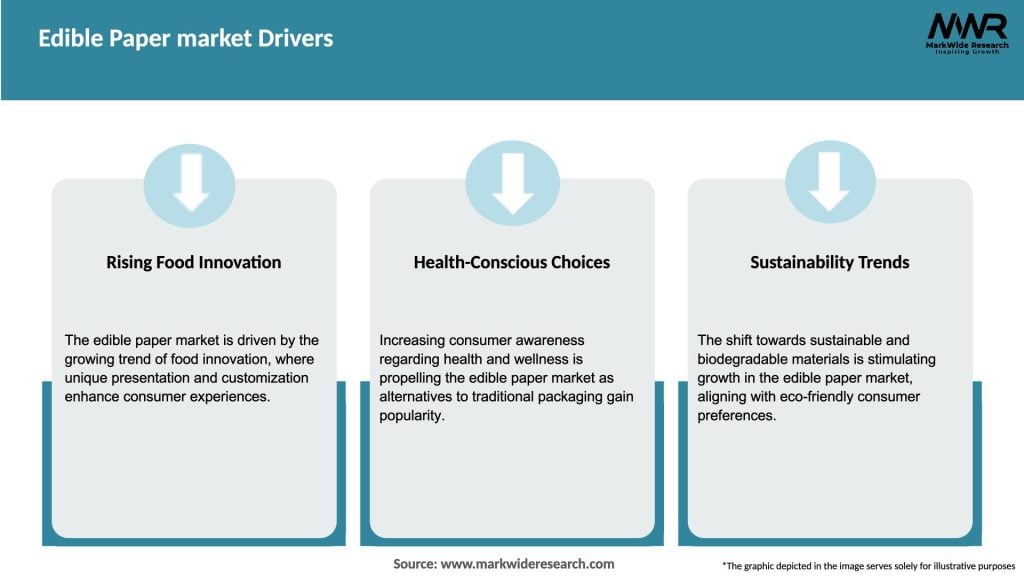 Edible Paper market Drivers

MWR
MarkWide Research
Inspiring Growth

Rising Food Innovation

The edible paper market is driven by the growing trend of food innovation, where unique presentation and customization enhance consumer experiences.

Health-Conscious Choices

Increasing consumer awareness regarding health and wellness is propelling the edible paper market as alternatives to traditional packaging gain popularity.

Sustainability Trends

The shift towards sustainable and biodegradable materials is stimulating growth in the edible paper market, aligning with eco-friendly consumer preferences.

Source: www.markwideresearch.com

*The graphic depicted in the image serves solely for illustrative purposes